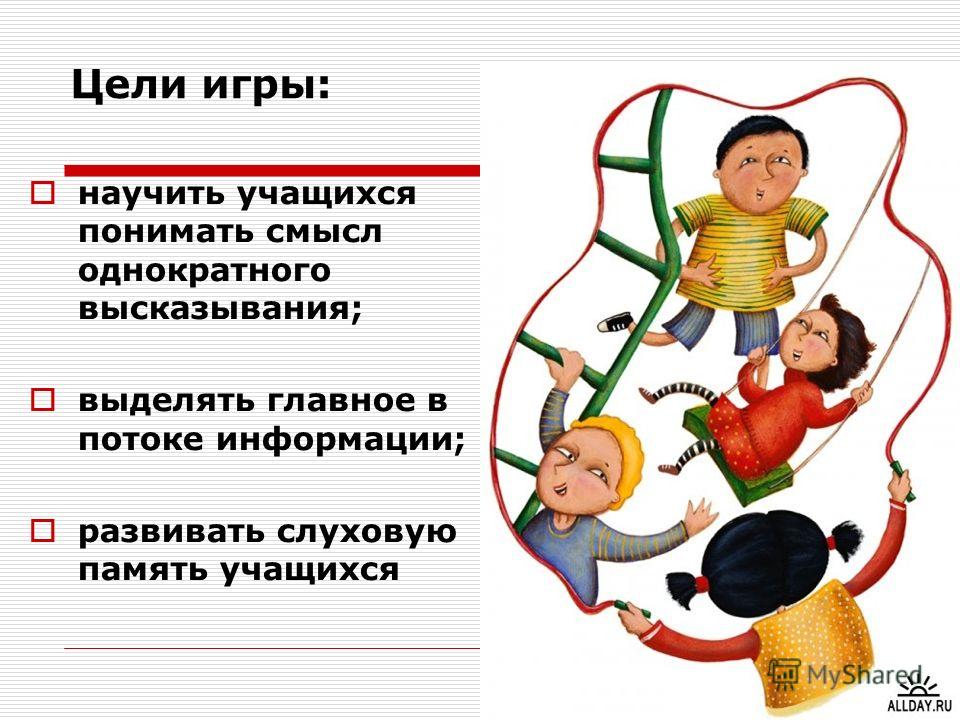 Цели игры:

научить учащихся понимать смысл однократного высказывания;

выделять главное в потоке информации;

развивать слуховую память учащихся

MyShared

ALLDAY.RU